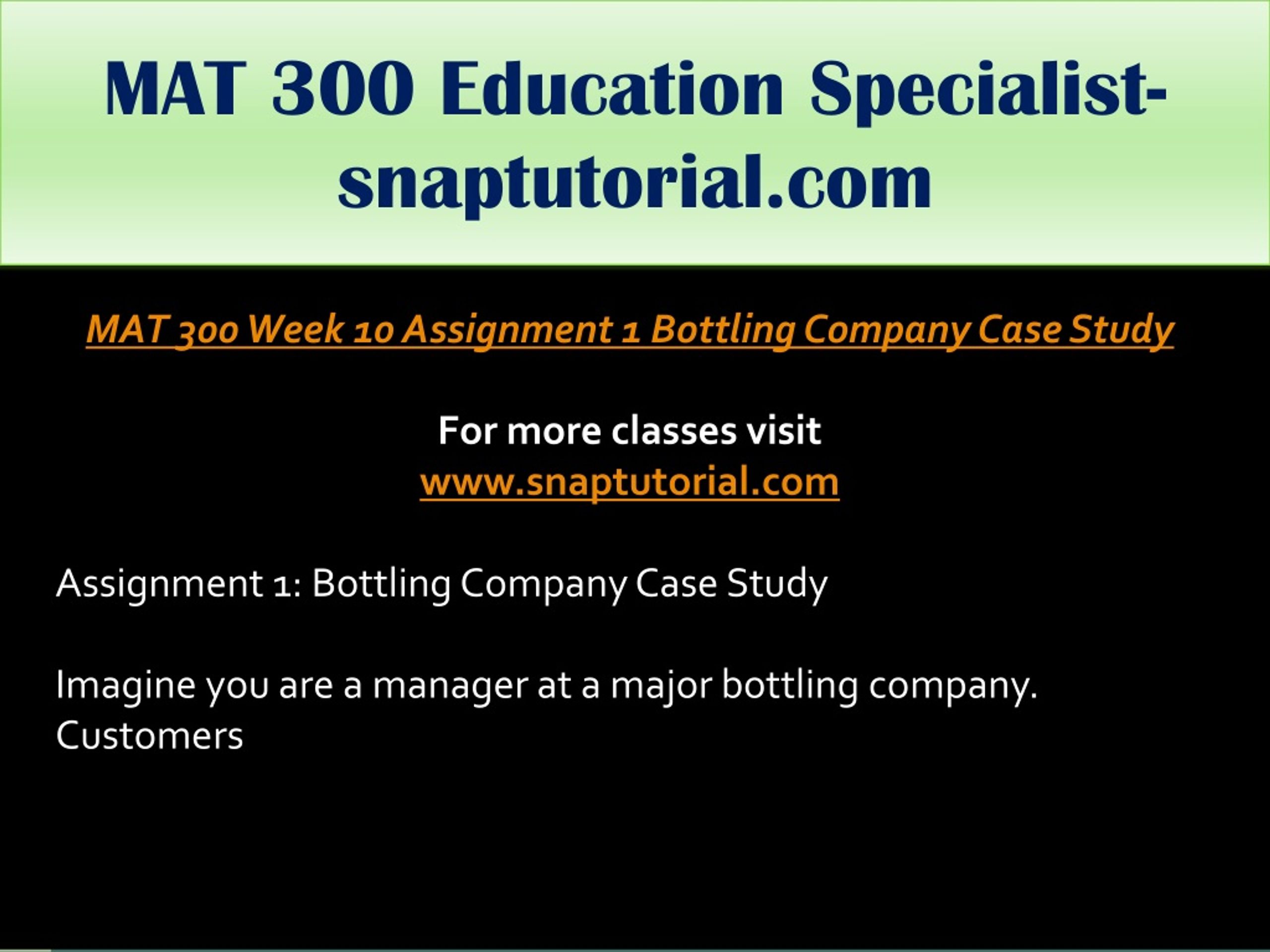 MAT 300 Education Specialist-snaptutorial.com

MAT 300 Week 10 Assignment 1 Bottling Company Case Study

For more classes visit
www.snaptutorial.com

Assignment 1: Bottling Company Case Study

Imagine you are a manager at a major bottling company. Customers